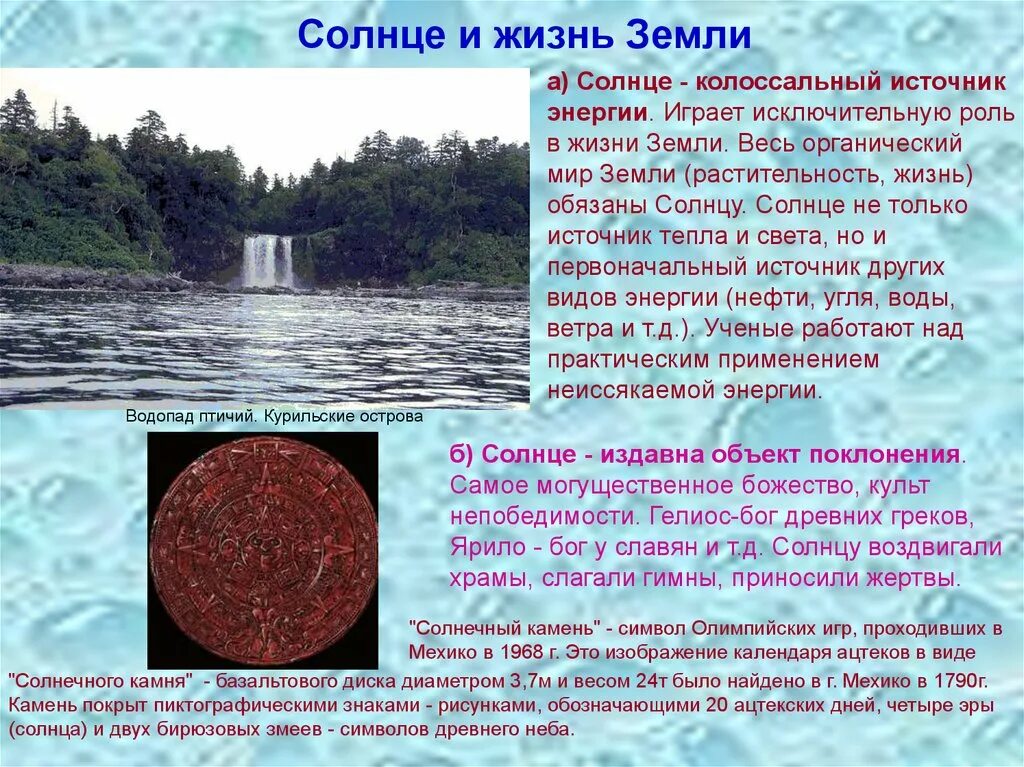 Солнце и жизнь Земли

а) Солнце - колоссальный источник энергии. Играет исключительную роль в жизни Земли. Весь органический мир Земли (растительность, жизнь) обязаны Солнцу. Солнце не только источник тепла и света, но и первоначальный источник других видов энергии (нефти, угля, воды, ветра и т.д.). Ученые работают над практическим применением неиссякаемой энергии.

Водопад птичий. Курильские острова

б) Солнце - издавна объект поклонения. Самое могущественное божество, культ непобедимости. Гелиос-бог древних греков, Ярило - бог у славян и т.д. Солнцу воздвигали храмы, слагали гимны, приносили жертвы.

"Солнечный камень" - символ Олимпийских игр, проходивших в Мехико в 1968 г. Это изображение календаря ацтеков в виде "Солнечного камня" - базальтового диска диаметром 3,7м и весом 24т было найдено в г. Мехико в 1790г. Камень покрыт пиктографическими знаками - рисунками, обозначающими 20 ацтекских дней, четыре эры (солнца) и двух бирюзовых змеев - символов древнего неба.